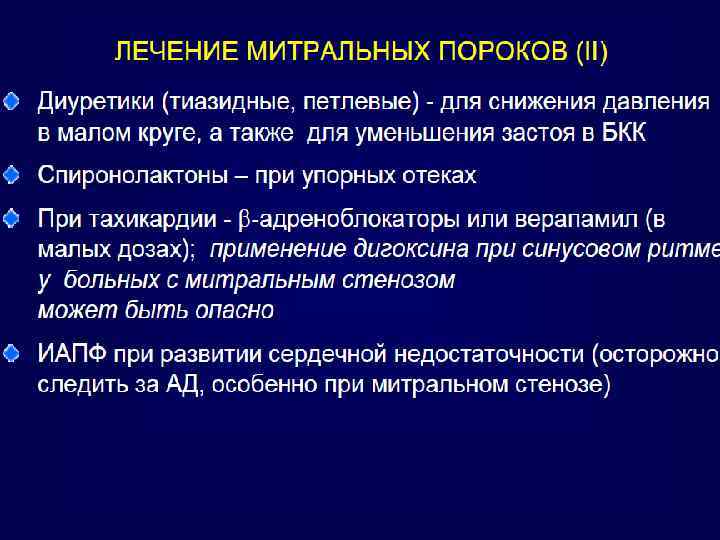 ЛЕЧЕНИЕ МИТРАЛЬНЫХ ПОРОКОВ (II)

Диуретики (тиазидные, петлевые) - для снижения давления в малом круге, а также для уменьшения застоя в БКК

Спиронолактоны – при упорных отеках

При тахикардии - β-адреноблокаторы или верапамил (в малых дозах); применение дигоксина при синусовом ритме у больных с митральным стенозом может быть опасно

ИАПФ при развитии сердечной недостаточности (осторожно следить за АД, особенно при митральном стенозе)